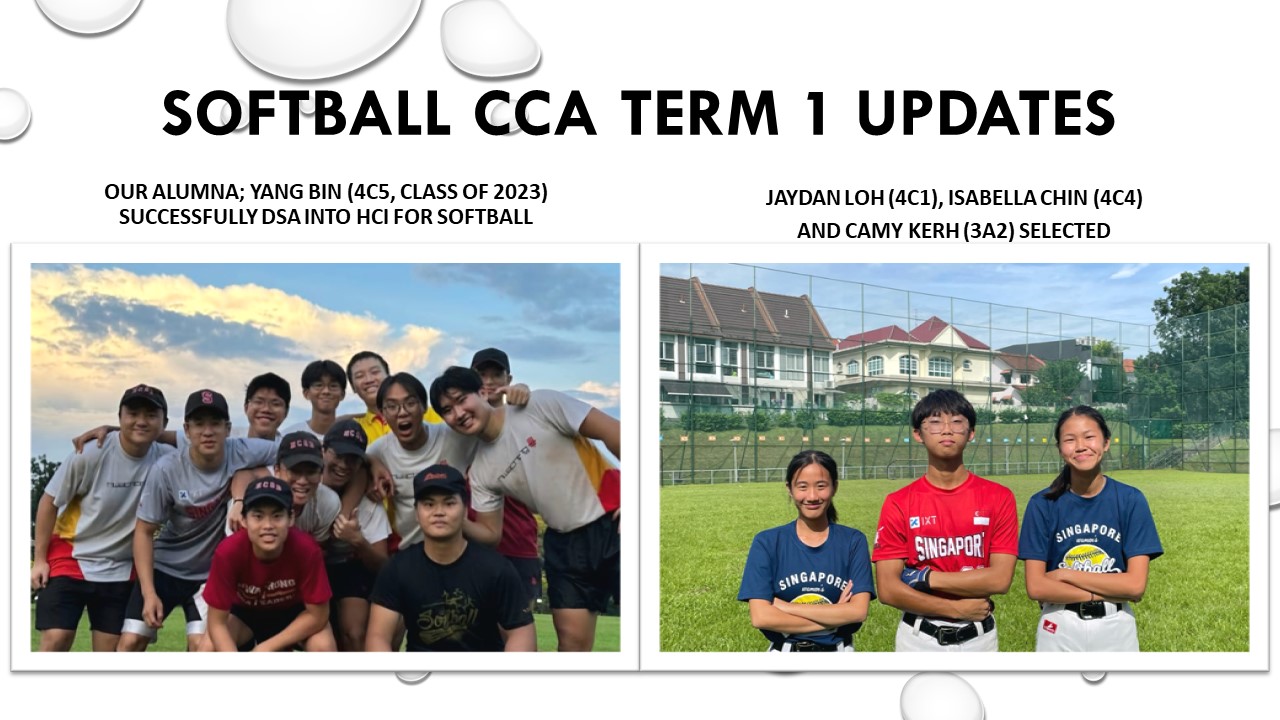 SOFTBALL CCA TERM 1 UPDATES

OUR ALUMNA; YANG BIN (4C5, CLASS OF 2023) SUCCESSFULLY DSA INTO HCI FOR SOFTBALL

JAYDAN LOH (4C1), ISABELLA CHIN (4C4) AND CAMY KERH (3A2) SELECTED

SINGAPORE

SINGAPORE

SINGAPORE
Softball